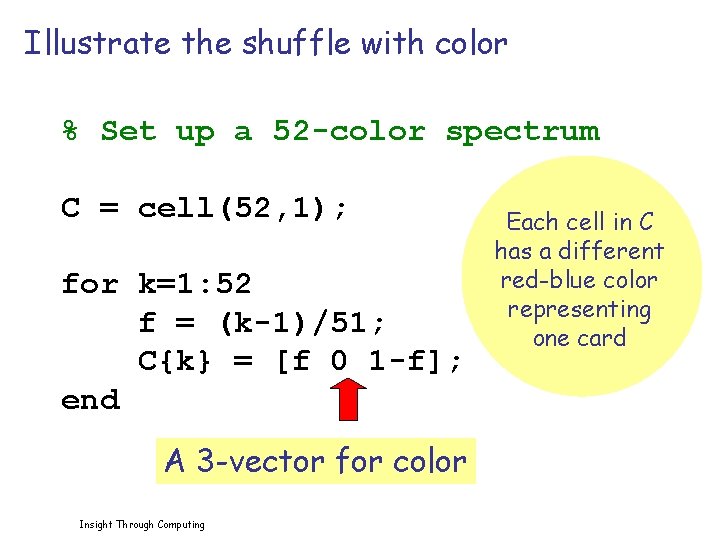 Illustrate the shuffle with color

% Set up a 52-color spectrum

C = cell(52,1);

for k=1:52
f = (k-1)/51;
C{k} = [f 0 1-f];
end

Each cell in C has a different red-blue color representing one card

A 3-vector for color

Insight Through Computing